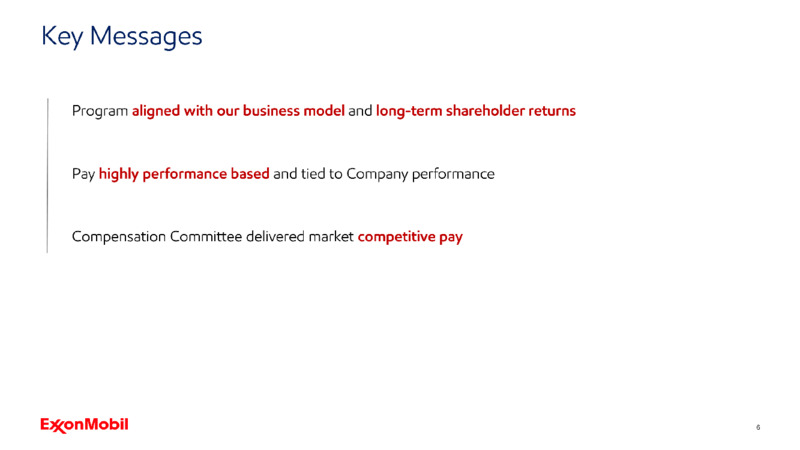 Key Messages

Program aligned with our business model and long-term shareholder returns

Pay highly performance based and tied to Company performance

Compensation Committee delivered market competitive pay

ExxonMobil

6